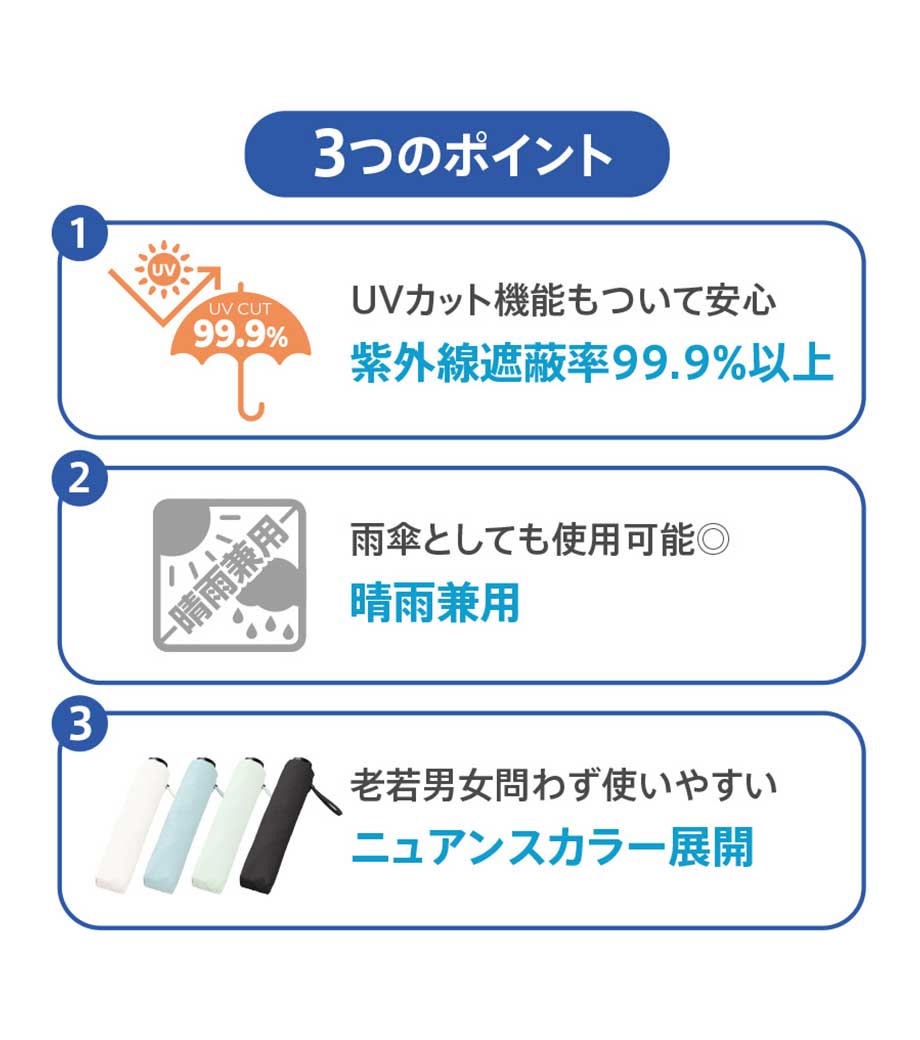 3つのポイント

1

UV

UV CUT
99.9%

UVカット機能もついて安心
紫外線遮蔽率99.9%以上

2

晴雨兼用

雨傘としても使用可能◎
晴雨兼用

3

老若男女問わず使いやすい
ニュアンスカラー展開